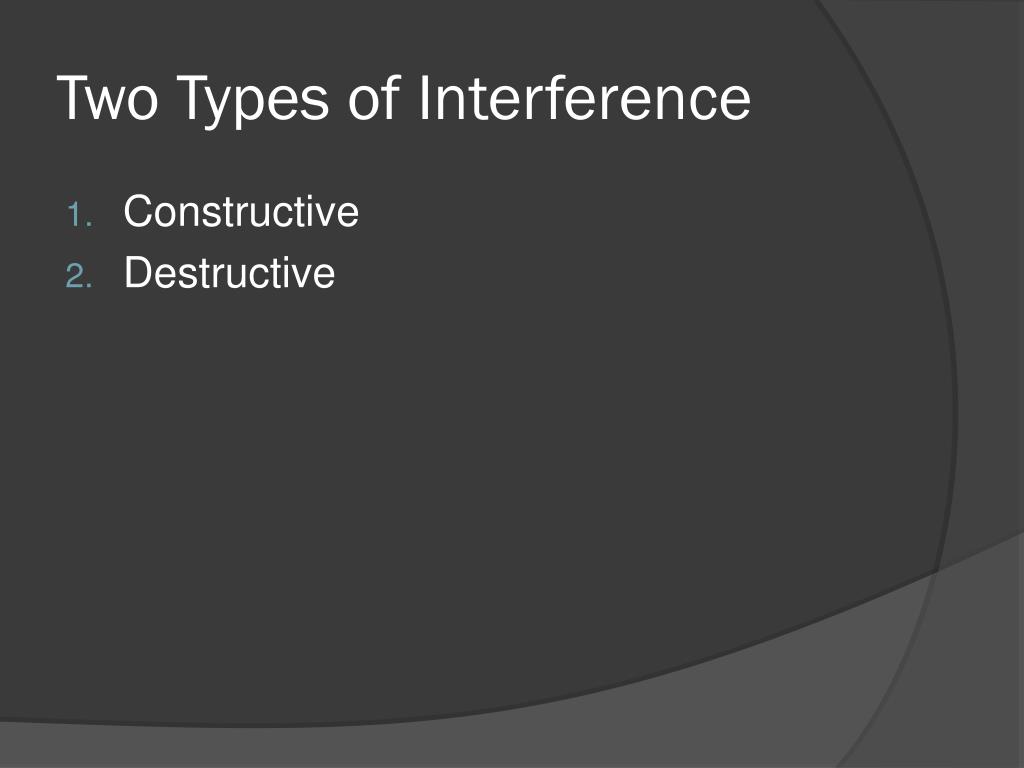 Two Types of Interference

1. Constructive
2. Destructive